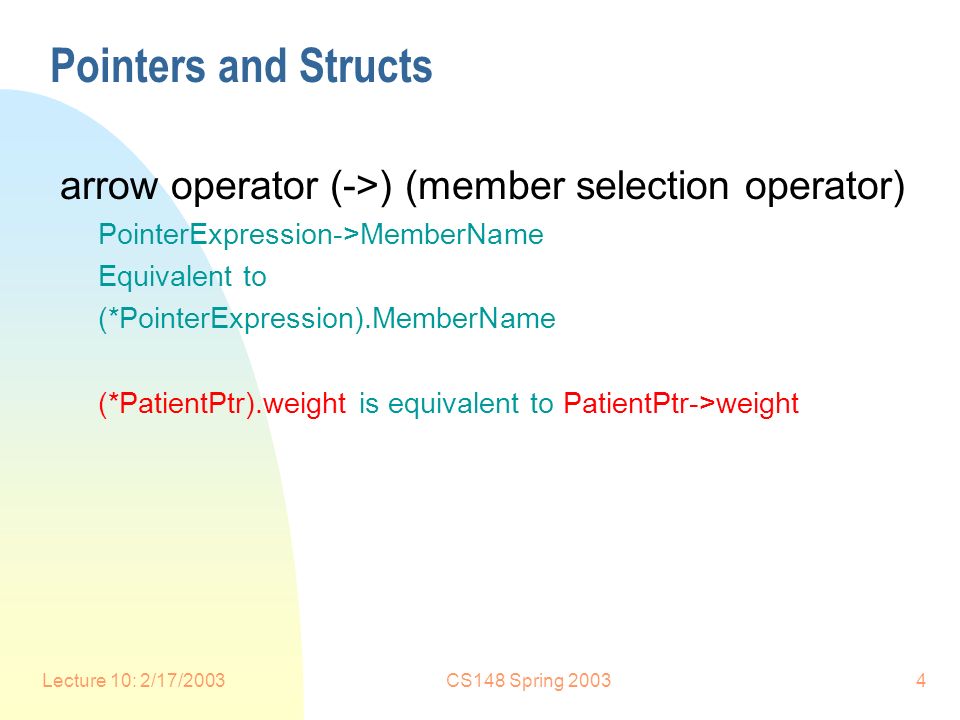 Pointers and Structs

arrow operator (->) (member selection operator)

PointerExpression->MemberName

Equivalent to

(*PointerExpression).MemberName

(*PatientPtr).weight is equivalent to PatientPtr->weight

Lecture 10: 2/17/2003

CS148 Spring 2003

4